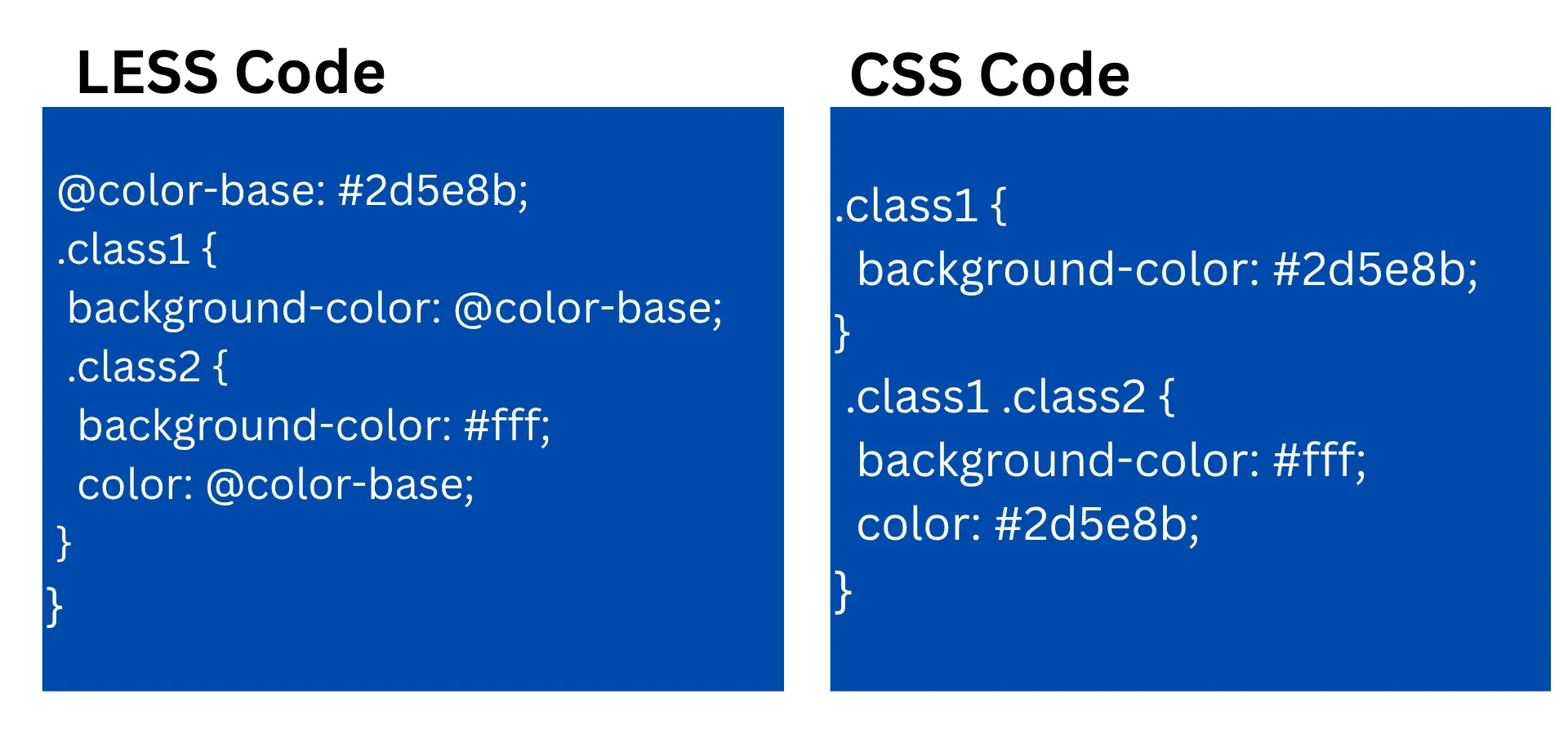 LESS Code

@color-base: #2d5e8b;
.class1 {
background-color: @color-base;
.class2 {
background-color: #fff;
color: @color-base;
}
}

CSS Code

.class1 {
background-color: #2d5e8b;
}
.class1 .class2 {
background-color: #fff;
color: #2d5e8b;
}